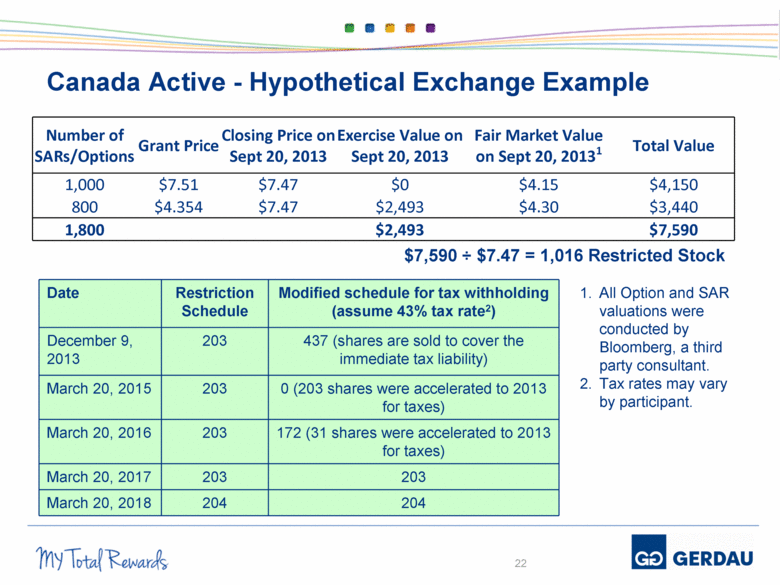 Canada Active - Hypothetical Exchange Example

| Number of SARs/Options | Grant Price | Closing Price on Sept 20, 2013 | Exercise Value on Sept 20, 2013 | Fair Market Value on Sept 20, 2013$^1$ | Total Value |
|---|---|---|---|---|---|
| 1,000 | \$7.51 | \$7.47 | \$0 | \$4.15 | \$4,150 |
| 800 | \$4.354 | \$7.47 | \$2,493 | \$4.30 | \$3,440 |
| 1,800 | | | \$2,493 | | \$7,590 |

\$7,590 ÷ \$7.47 = 1,016 Restricted Stock

| Date | Restriction Schedule | Modified schedule for tax withholding (assume 43% tax rate$^2$) |
|---|---|---|
| December 9, 2013 | 203 | 437 (shares are sold to cover the immediate tax liability) |
| March 20, 2015 | 203 | 0 (203 shares were accelerated to 2013 for taxes) |
| March 20, 2016 | 203 | 172 (31 shares were accelerated to 2013 for taxes) |
| March 20, 2017 | 203 | 203 |
| March 20, 2018 | 204 | 204 |

1. All Option and SAR valuations were conducted by Bloomberg, a third party consultant.
2. Tax rates may vary by participant.

My Total Rewards

22

GG GERDAU